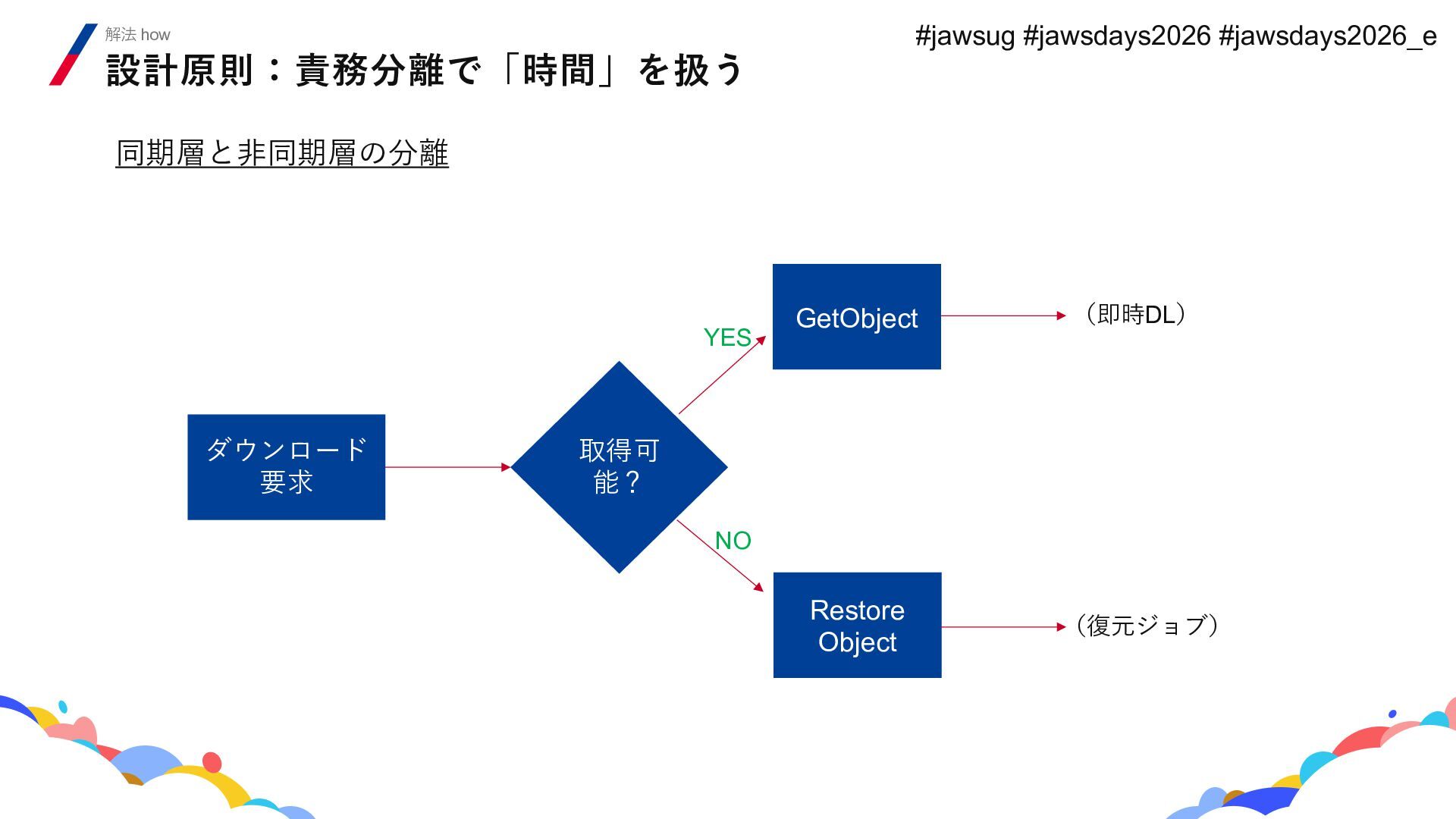 解法 how

設計原則：責務分離で「時間」を扱う

#jawsug #jawsdays2026 #jawsdays2026_e

同期層と非同期層の分離

ダウンロード要求

取得可能？

YES

GetObject

（即時DL）

NO

Restore Object

（復元ジョブ）